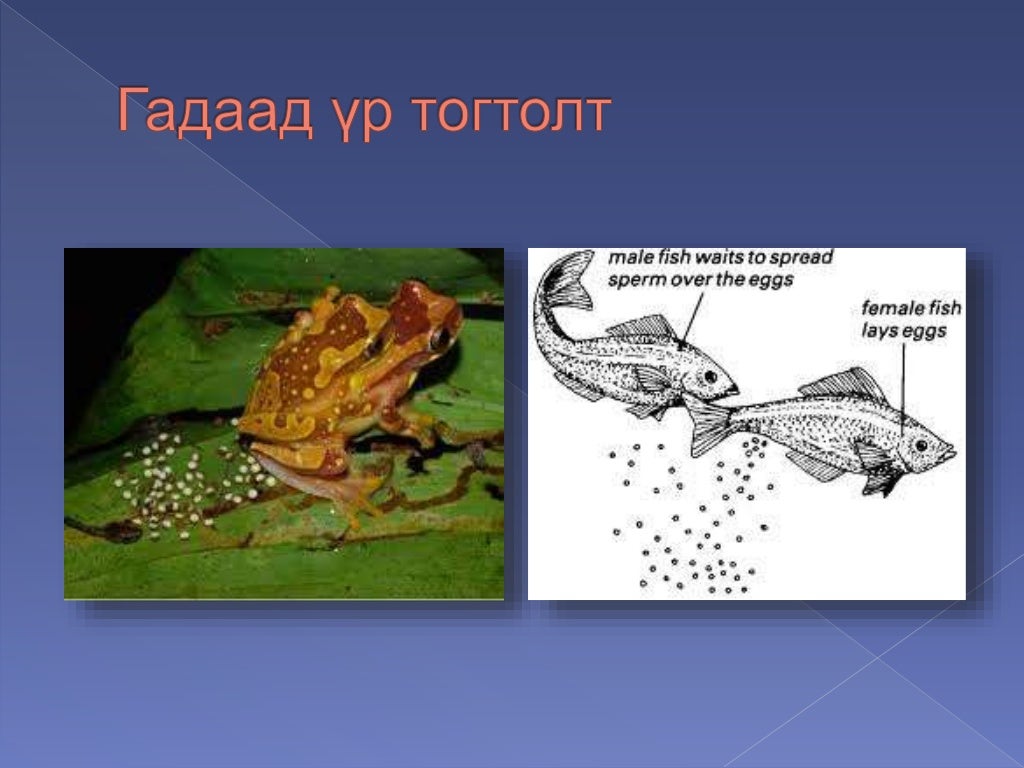 Гадаад үр тогтолт

male fish waits to spread sperm over the eggs

female fish lays eggs